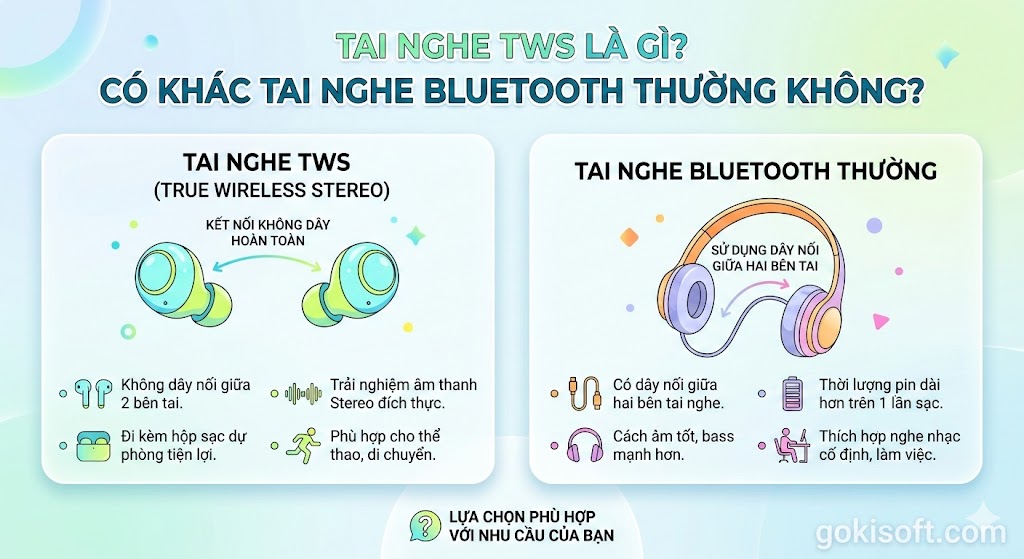 TAI NGHE TWS LÀ GÌ?
CÓ KHÁC TAI NGHE BLUETOOTH THƯỜNG KHÔNG?

TAI NGHE TWS
(TRUE WIRELESS STEREO)

KẾT NỐI KHÔNG DÂY HOÀN TOÀN

Không dây nối giữa 2 bên tai.

Trải nghiệm âm thanh Stereo đích thực.

Đi kèm hộp sạc dự phòng tiện lợi.

Phù hợp cho thể thao, di chuyển.

TAI NGHE BLUETOOTH THƯỜNG

SỬ DỤNG DÂY NỐI GIỮA HAI BÊN TAI

Có dây nối giữa hai bên tai nghe.

Thời lượng pin dài hơn trên 1 lần sạc.

Cách âm tốt, bass mạnh hơn.

Thích hợp nghe nhạc cố định, làm việc.

LỰA CHỌN PHÙ HỢP VỚI NHU CẦU CỦA BẠN

gokisoft.com